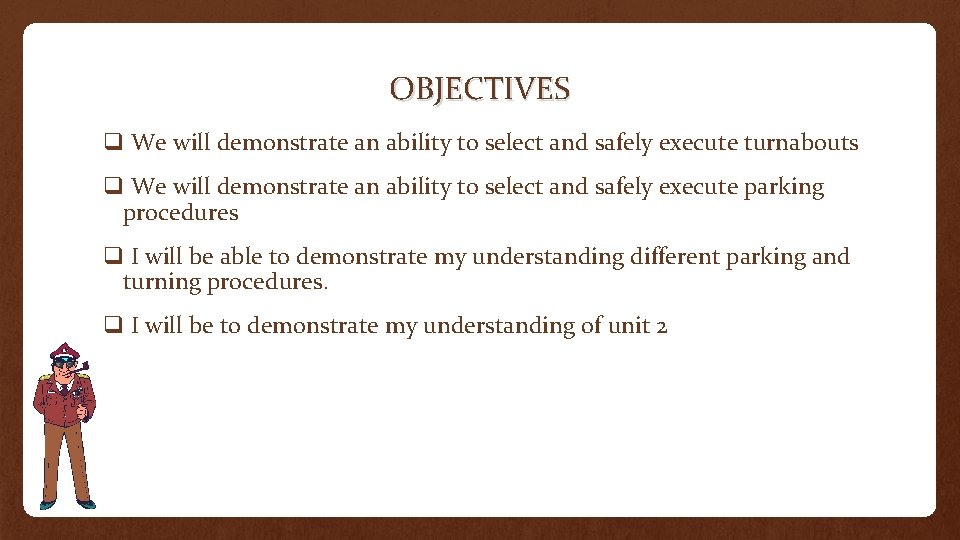 OBJECTIVES

❑ We will demonstrate an ability to select and safely execute turnabouts

❑ We will demonstrate an ability to select and safely execute parking procedures

❑ I will be able to demonstrate my understanding different parking and turning procedures.

❑ I will be to demonstrate my understanding of unit 2